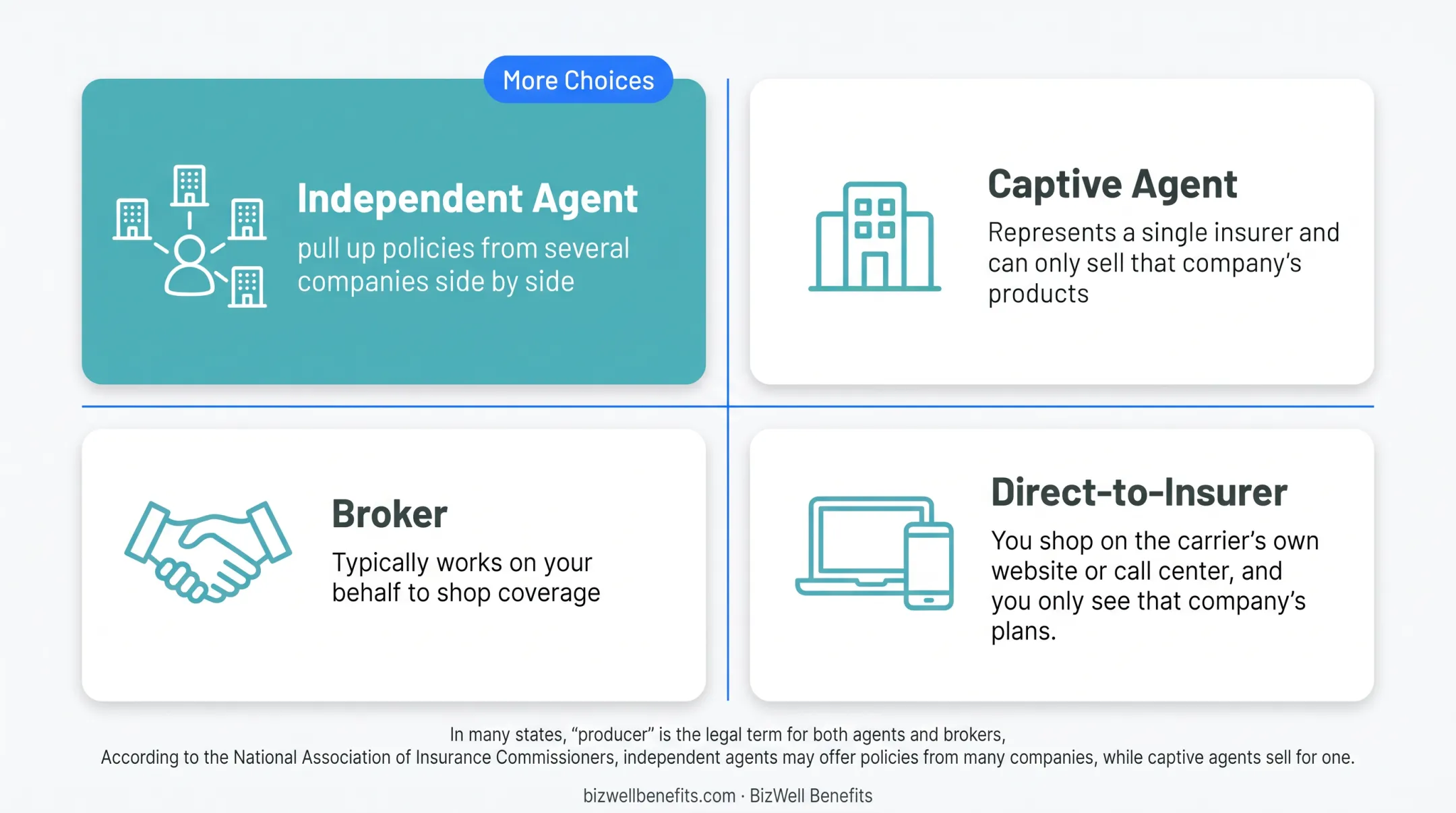 More Choices

Independent Agent
pull up policies from several companies side by side

Captive Agent
Represents a single insurer and can only sell that company's products

Broker
Typically works on your behalf to shop coverage

Direct-to-Insurer
You shop on the carrier's own website or call center, and you only see that company's plans.

In many states, "producer" is the legal term for both agents and brokers,
According to the National Association of Insurance Commissioners, independent agents may offer policies from many companies, while captive agents sell for one.

bizwellbenefits.com · BizWell Benefits